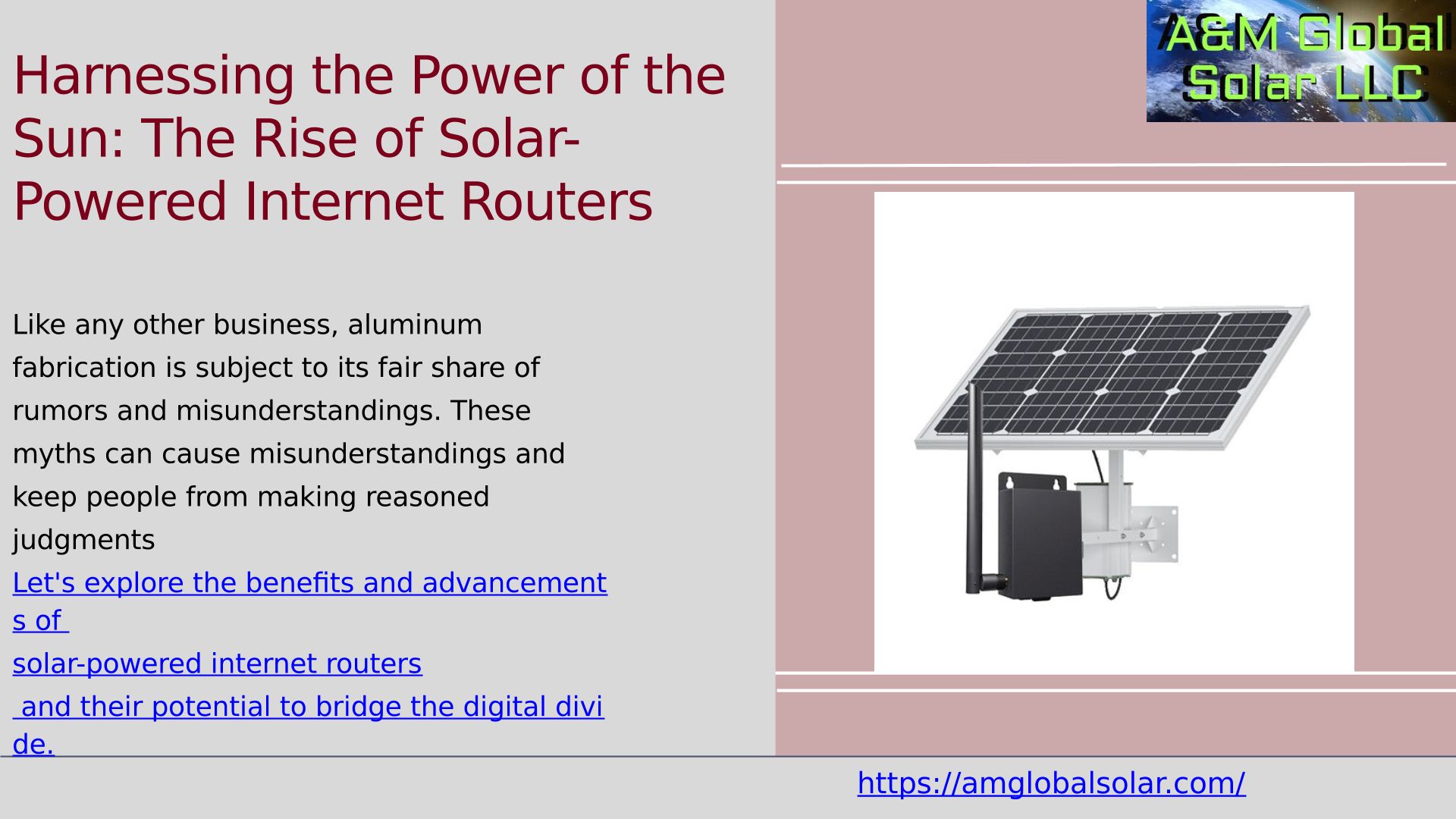 Harnessing the Power of the Sun: The Rise of Solar-Powered Internet Routers

Like any other business, aluminum fabrication is subject to its fair share of rumors and misunderstandings. These myths can cause misunderstandings and keep people from making reasoned judgments

Let's explore the benefits and advancements of solar-powered internet routers and their potential to bridge the digital divide.

A&M Global Solar LLC

https://amglobalsolar.com/